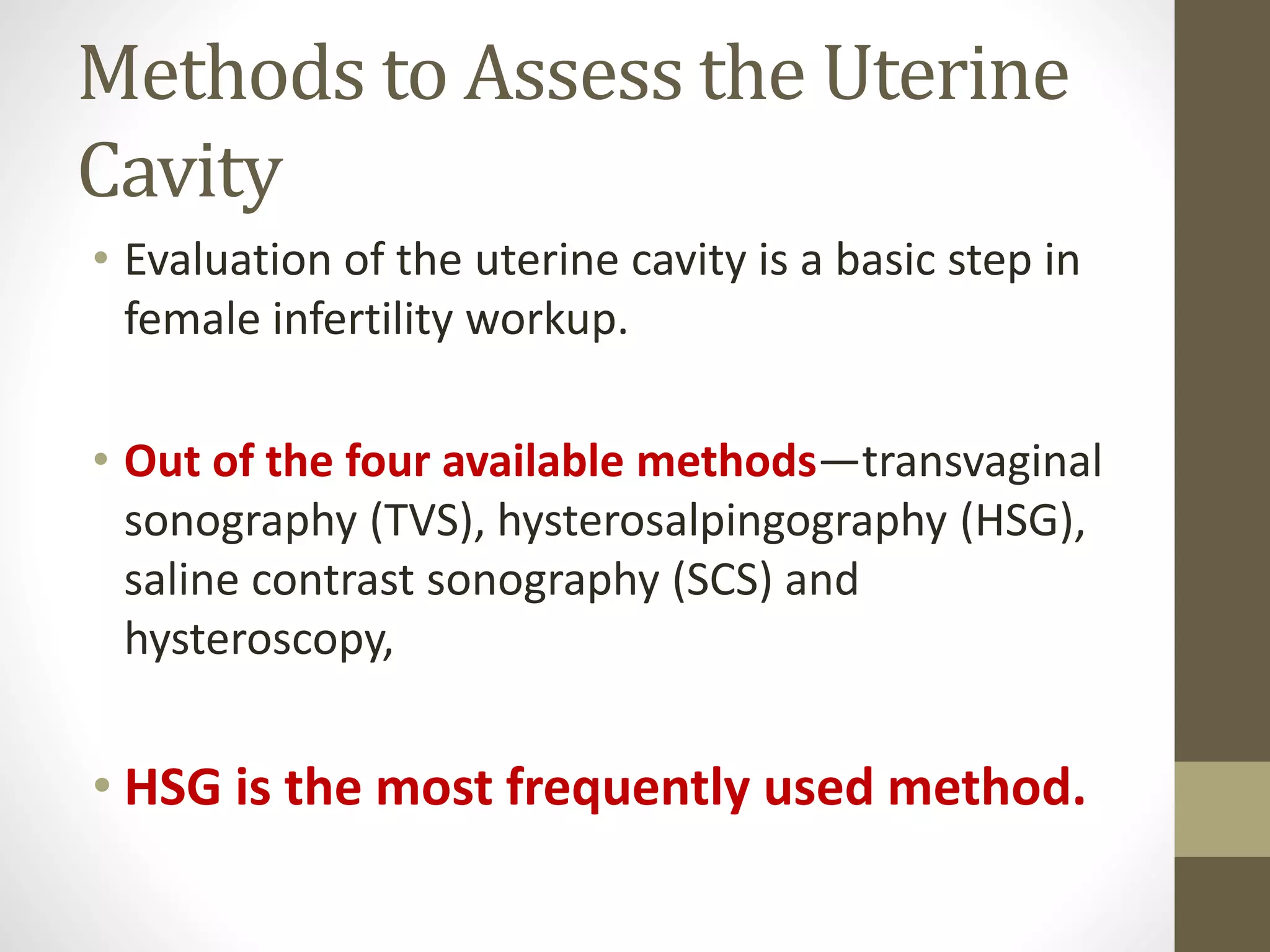 Methods to Assess the Uterine Cavity

• Evaluation of the uterine cavity is a basic step in female infertility workup.

• Out of the four available methods—transvaginal sonography (TVS), hysterosalpingography (HSG), saline contrast sonography (SCS) and hysteroscopy,

• HSG is the most frequently used method.